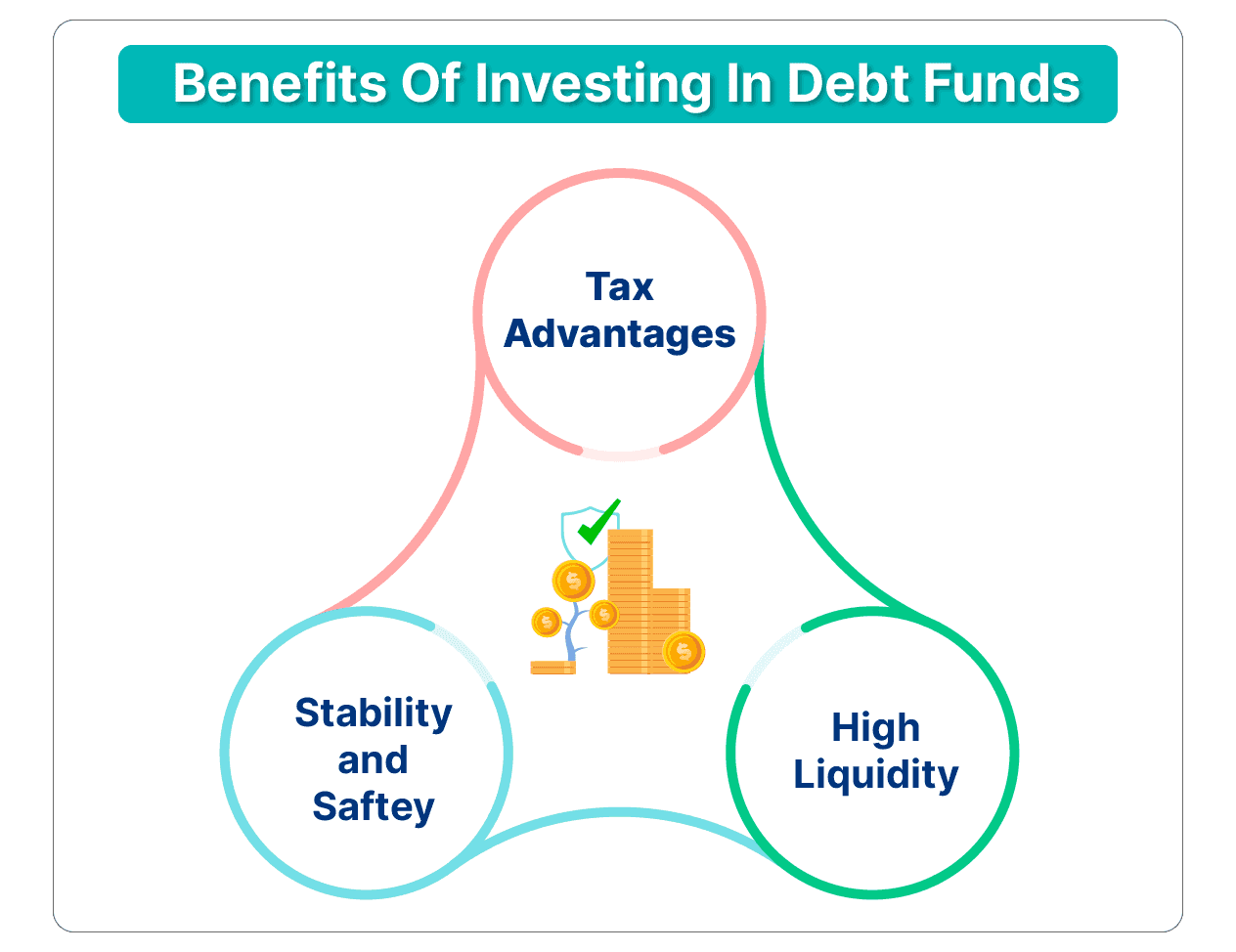 Benefits Of Investing In Debt Funds

Tax Advantages

Stability and Saftey

High Liquidity